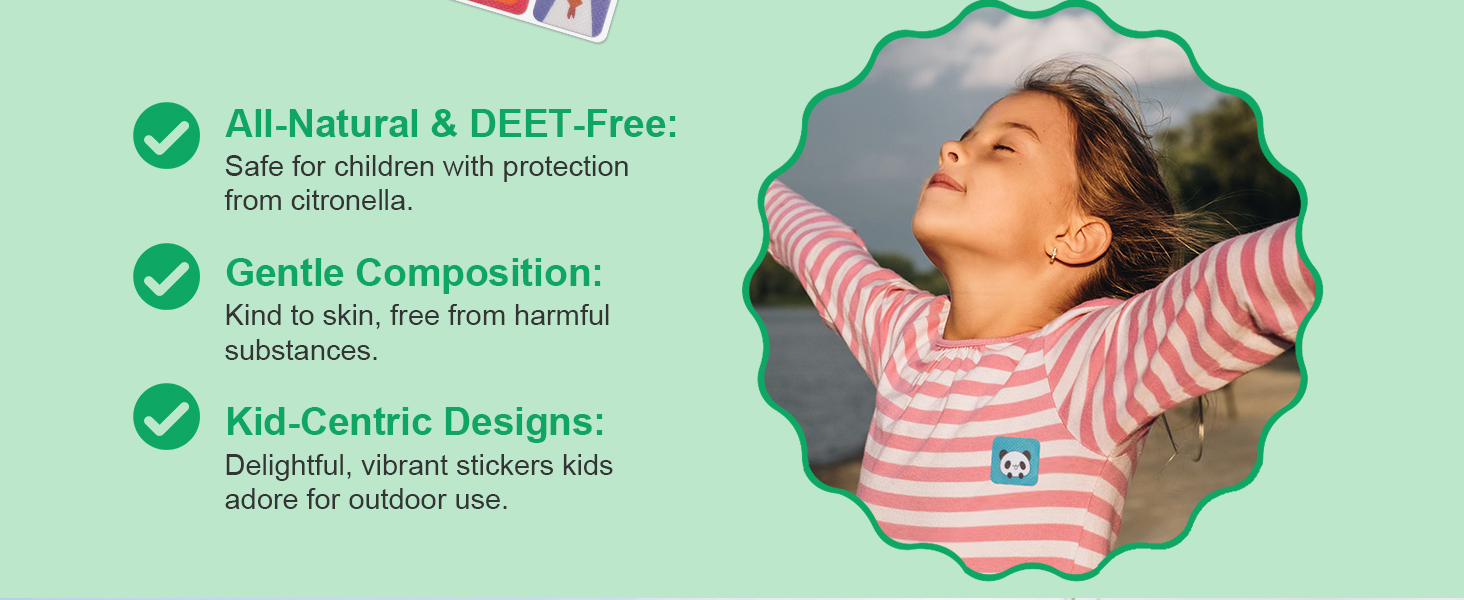 All-Natural & DEET-Free:
Safe for children with protection from citronella.

Gentle Composition:
Kind to skin, free from harmful substances.

Kid-Centric Designs:
Delightful, vibrant stickers kids adore for outdoor use.